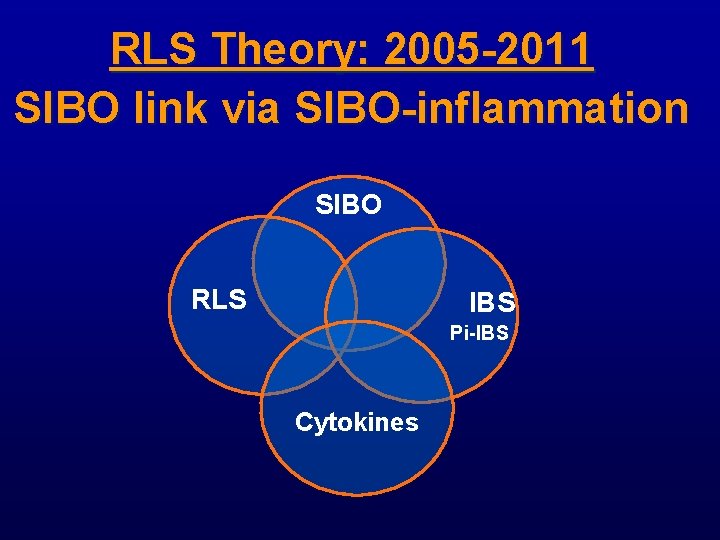 RLS Theory: 2005-2011
SIBO link via SIBO-inflammation

SIBO
RLS
IBS
Pi-IBS
Cytokines